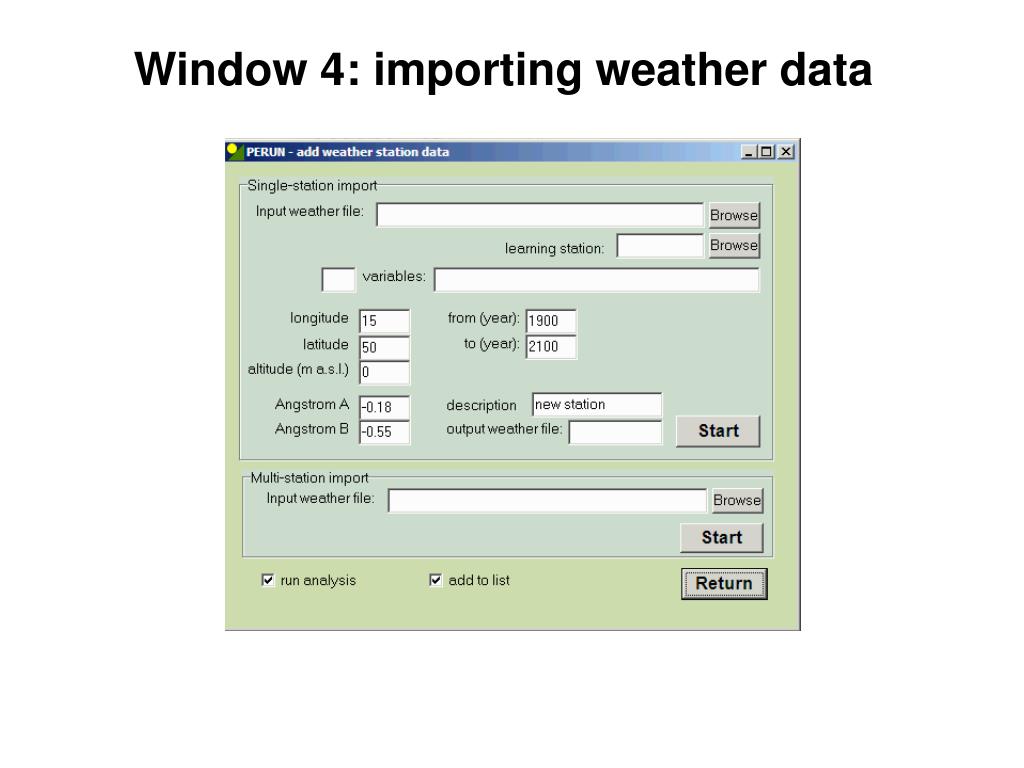 Window 4: importing weather data

PERUN - add weather station data

Single-station import

Input weather file: Browse

learning station: Browse

variables:

longitude 15
latitude 50
altitude (m a.s.l.) 0

from (year): 1900
to (year): 2100

Angstrom A -0.18
Angstrom B -0.55

description new station
output weather file:

Start

Multi-station import

Input weather file: Browse

Start

run analysis
add to list

Return